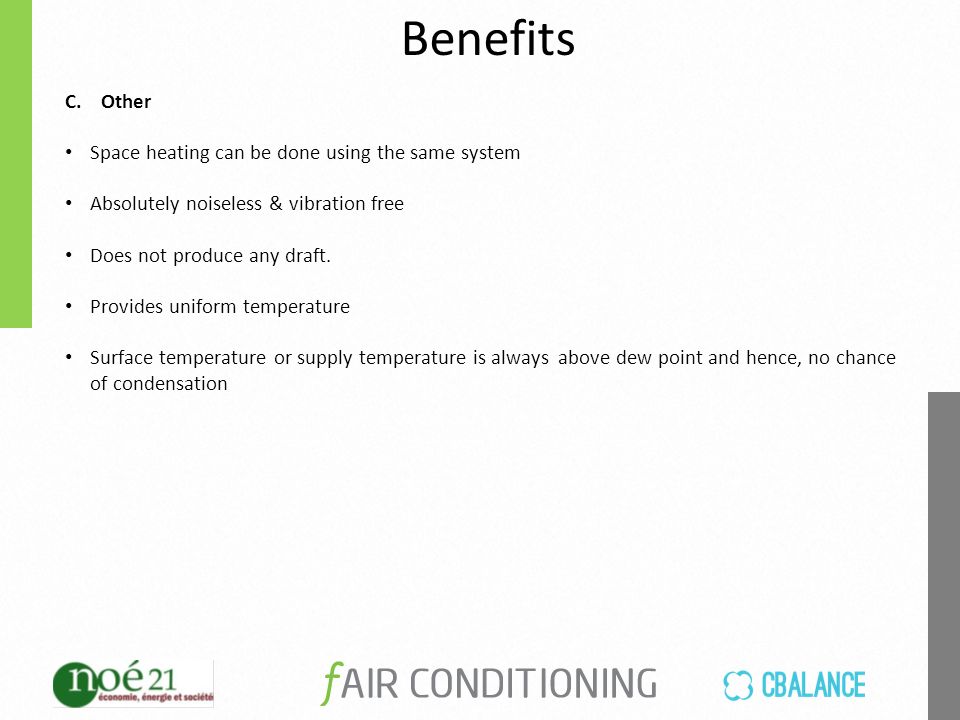 Benefits

C. Other

• Space heating can be done using the same system

• Absolutely noiseless & vibration free

• Does not produce any draft.

• Provides uniform temperature

• Surface temperature or supply temperature is always above dew point and hence, no chance of condensation

noé21 économie, énergie et société

fAIR CONDITIONING

CBALANCE